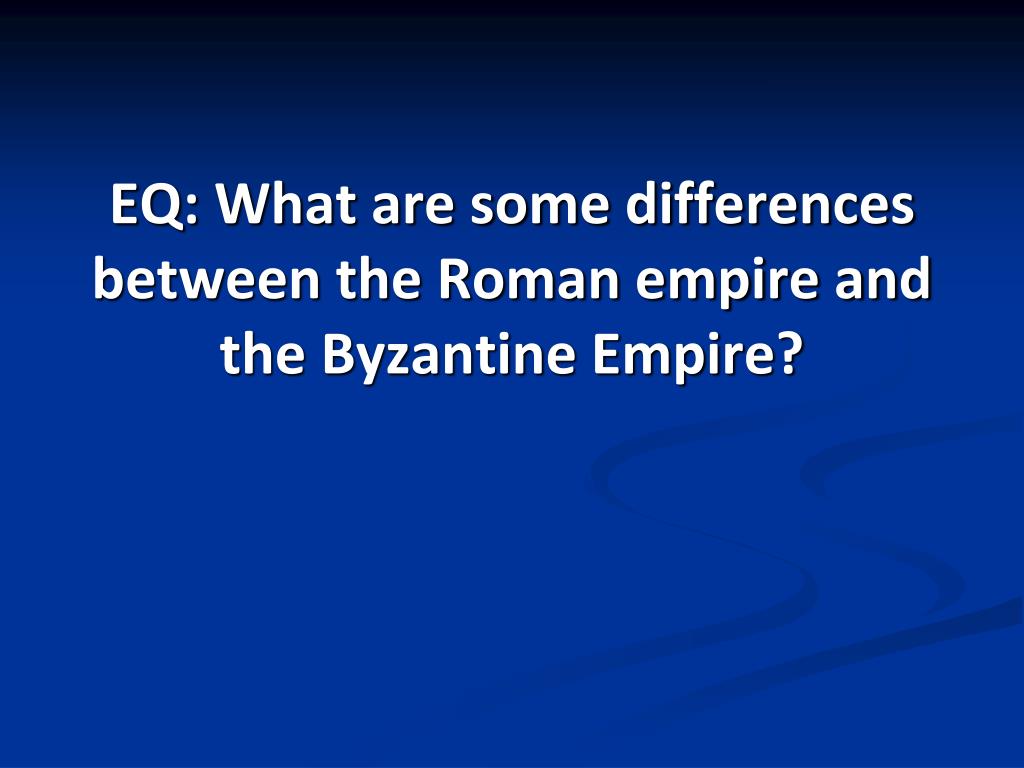 EQ: What are some differences between the Roman empire and the Byzantine Empire?